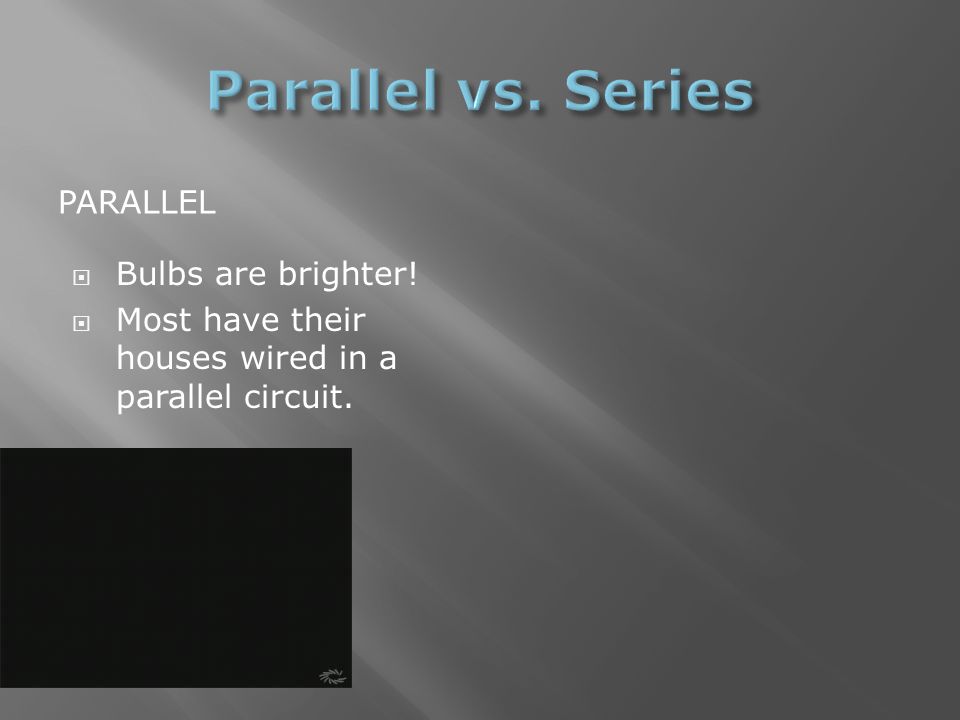 Parallel vs. Series

PARALLEL

Bulbs are brighter!
Most have their houses wired in a parallel circuit.